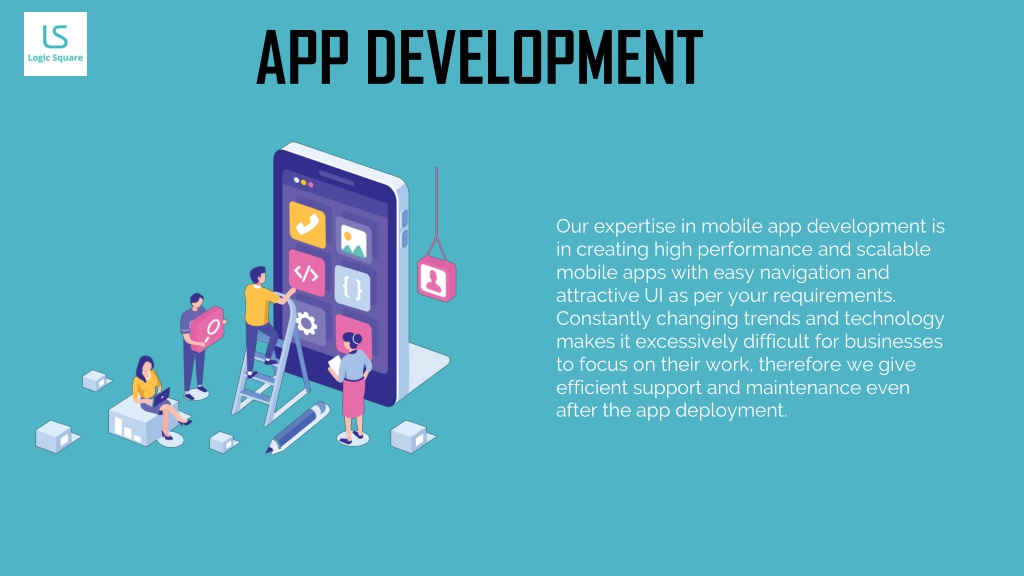 LS
Logic Square

APP DEVELOPMENT

</>

{ }

Our expertise in mobile app development is in creating high performance and scalable mobile apps with easy navigation and attractive UI as per your requirements. Constantly changing trends and technology makes it excessively difficult for businesses to focus on their work, therefore we give efficient support and maintenance even after the app deployment.